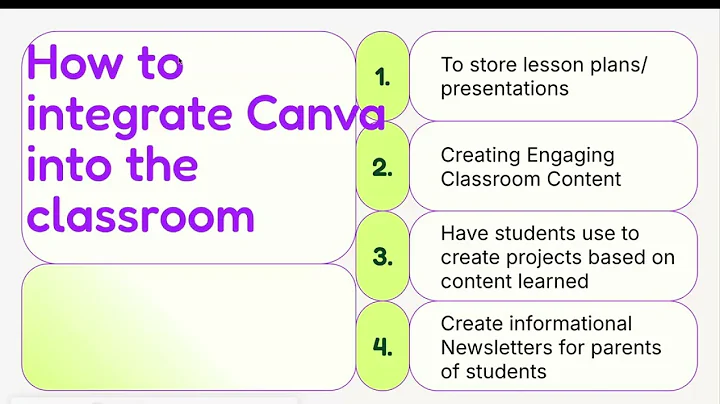 How to integrate Canva into the classroom

1. To store lesson plans/ presentations

2. Creating Engaging Classroom Content

3. Have students use to create projects based on content learned

4. Create informational Newsletters for parents of students